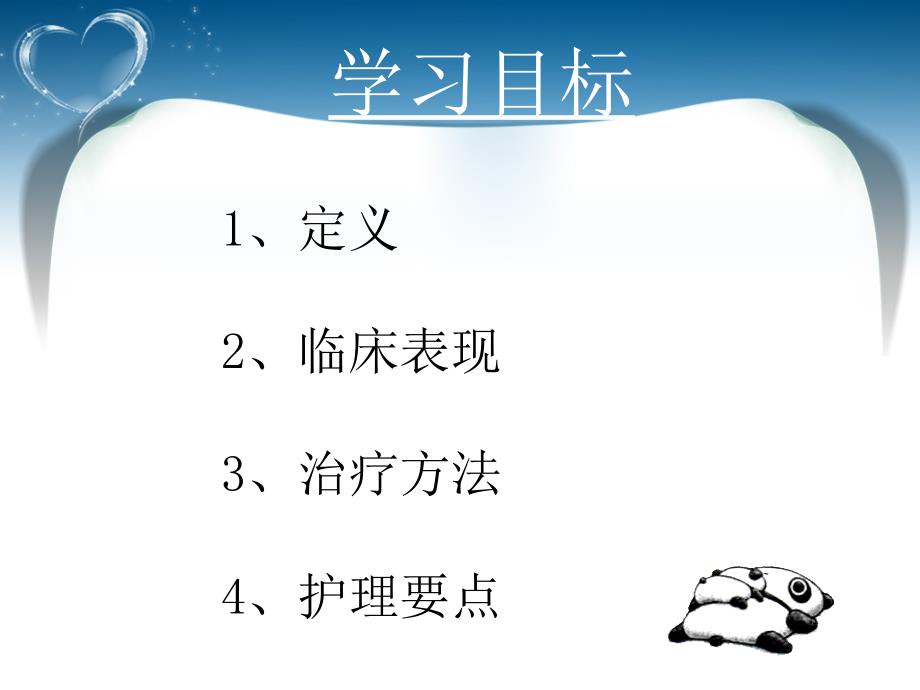 学习目标

1、定义

2、临床表现

3、治疗方法

4、护理要点